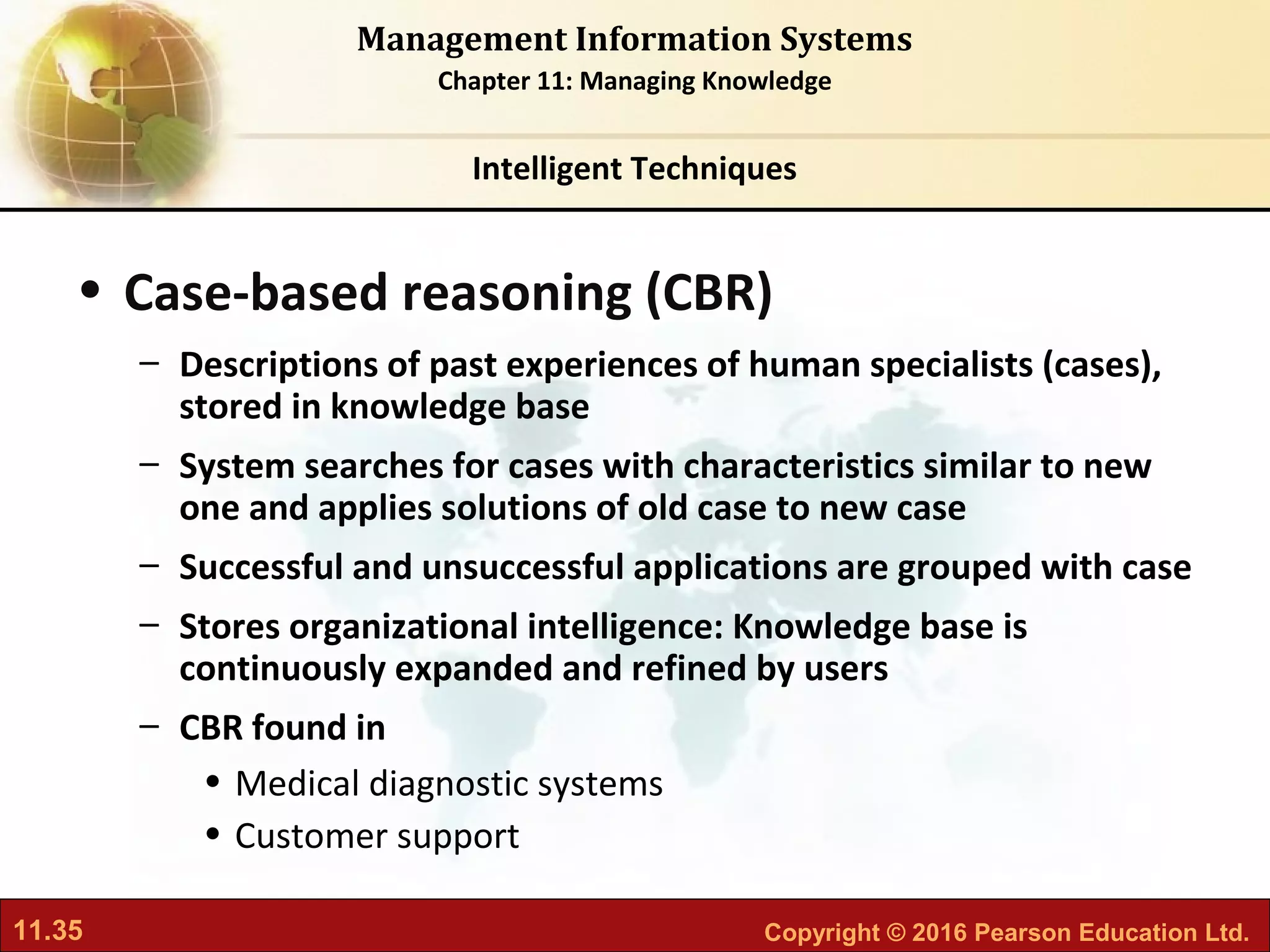 Management Information Systems
Chapter 11: Managing Knowledge

Intelligent Techniques

• Case-based reasoning (CBR)
– Descriptions of past experiences of human specialists (cases), stored in knowledge base
– System searches for cases with characteristics similar to new one and applies solutions of old case to new case
– Successful and unsuccessful applications are grouped with case
– Stores organizational intelligence: Knowledge base is continuously expanded and refined by users
– CBR found in
• Medical diagnostic systems
• Customer support

11.35

Copyright © 2016 Pearson Education Ltd.